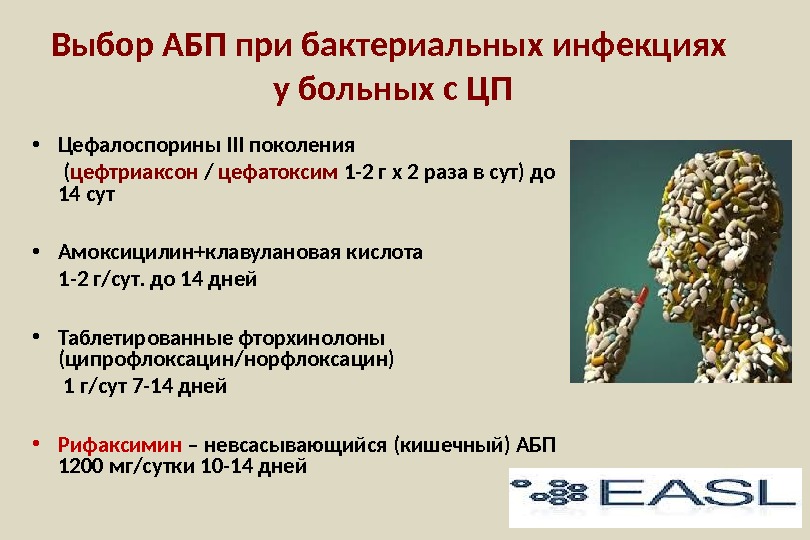 Выбор АБП при бактериальных инфекциях у больных с ЦП

• Цефалоспорины III поколения
(цефтриаксон / цефатоксим 1-2 г х 2 раза в сут) до 14 сут

• Амоксицилин+клавулановая кислота
1-2 г/сут. до 14 дней

• Таблетированные фторхинолоны (ципрофлоксацин/норфлоксацин)
1 г/сут 7-14 дней

• Рифаксимин – невсасывающийся (кишечный) АБП 1200 мг/сутки 10-14 дней

EASL